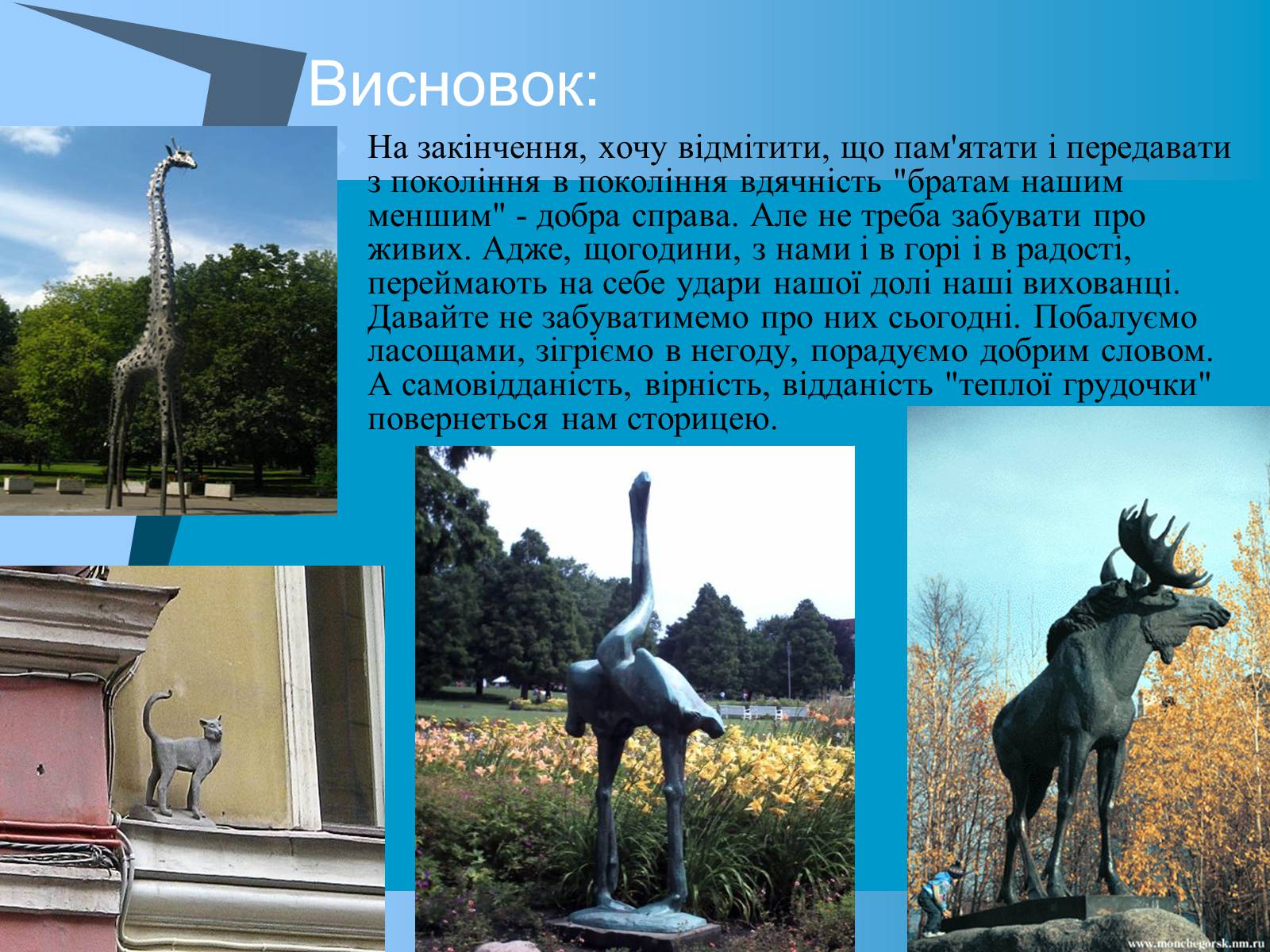 Висновок:

На закінчення, хочу відмітити, що пам'ятати і передавати з покоління в покоління вдячність "братам нашим меншим" - добра справа. Але не треба забувати про живих. Адже, щогодини, з нами і в горі і в радості, переймають на себе удари нашої долі наші вихованці. Давайте не забуватимемо про них сьогодні. Побалуємо ласощами, зігріємо в негоду, порадуємо добрим словом. А самовідданість, вірність, відданість "теплої грудочки" повернеться нам сторицею.

www.monchegorsk.nm.ru